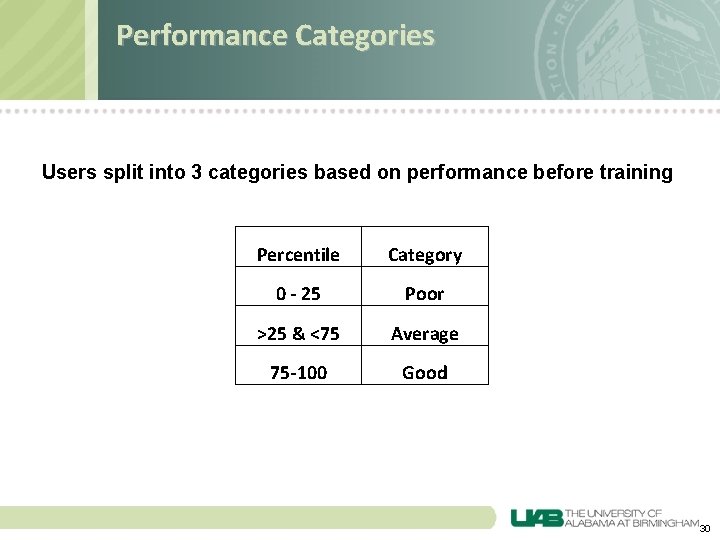 Performance Categories

Users split into 3 categories based on performance before training

| Percentile | Category |
|---|---|
| 0 - 25 | Poor |
| >25 & <75 | Average |
| 75-100 | Good |

UAB THE UNIVERSITY OF ALABAMA AT BIRMINGHAM

30